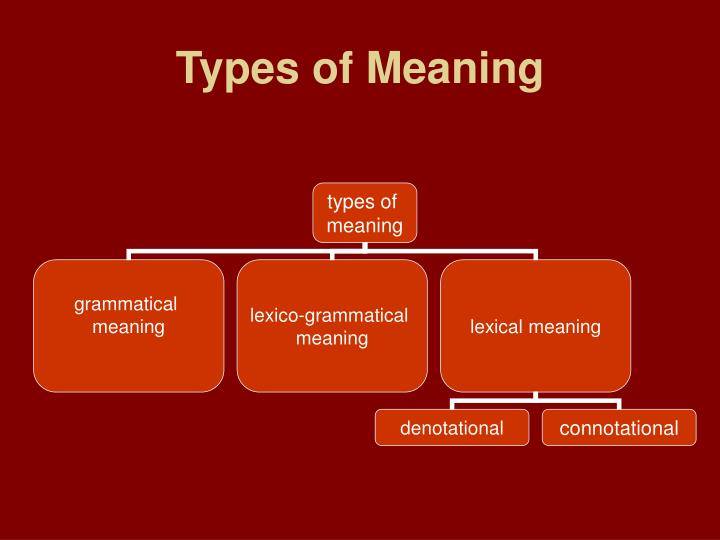 Types of Meaning

types of meaning

grammatical meaning

lexico-grammatical meaning

lexical meaning

denotational

connotational